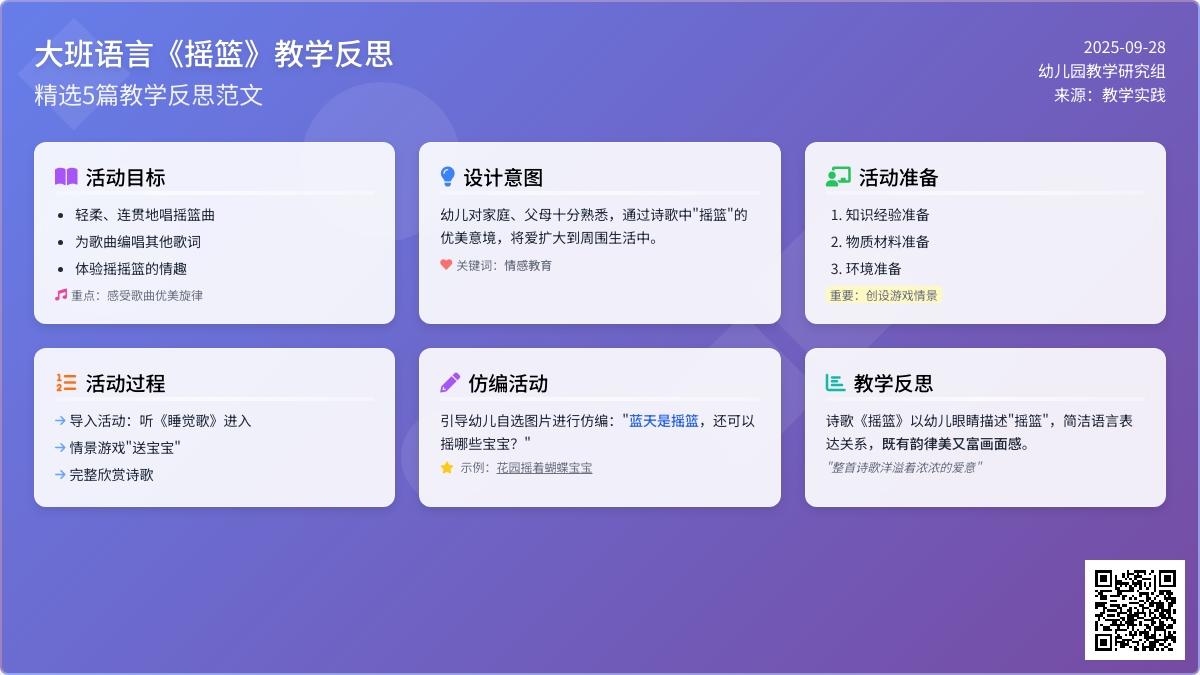 大班语言《摇篮》教学反思
精选5篇教学反思范文

2025-09-28
幼儿园教学研究组
来源：教学实践

活动目标
- 轻柔、连贯地唱摇篮曲
- 为歌曲编唱其他歌词
- 体验摇摇篮的情趣
重点：感受歌曲优美旋律

设计意图
幼儿对家庭、父母十分熟悉，通过诗歌中"摇篮"的优美意境，将爱扩大到周围生活中。
关键词：情感教育

活动准备
1. 知识经验准备
2. 物质材料准备
3. 环境准备
重要：创设游戏情景

活动过程
→ 导入活动：听《睡觉歌》进入
→ 情景游戏"送宝宝"
→ 完整欣赏诗歌

仿编活动
引导幼儿自选图片进行仿编："蓝天是摇篮，还可以摇哪些宝宝？"
示例：花园摇着蝴蝶宝宝

教学反思
诗歌《摇篮》以幼儿眼睛描述"摇篮"，简洁语言表达关系，既有韵律美又富画面感。
"整首诗歌洋溢着浓浓的爱意"